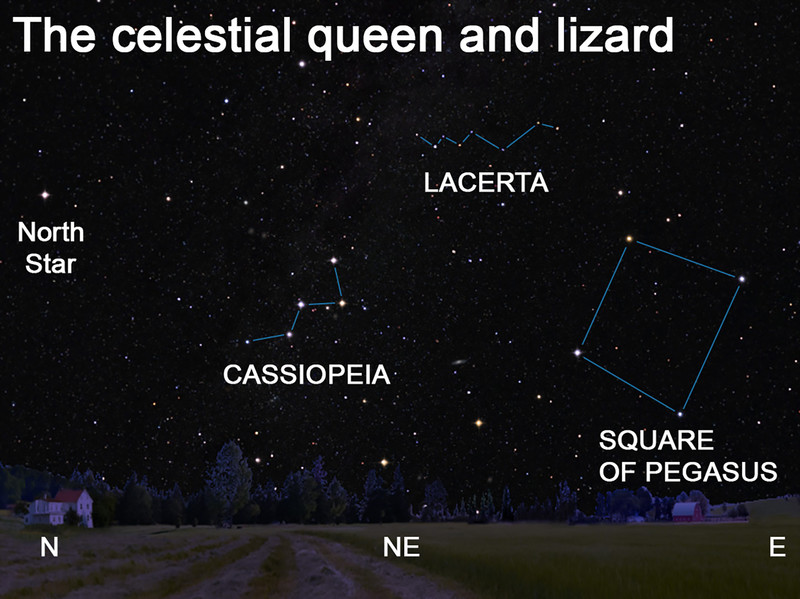 The celestial queen and lizard

LACERTA

North Star

CASSIOPEIA

SQUARE OF PEGASUS

N

NE

E